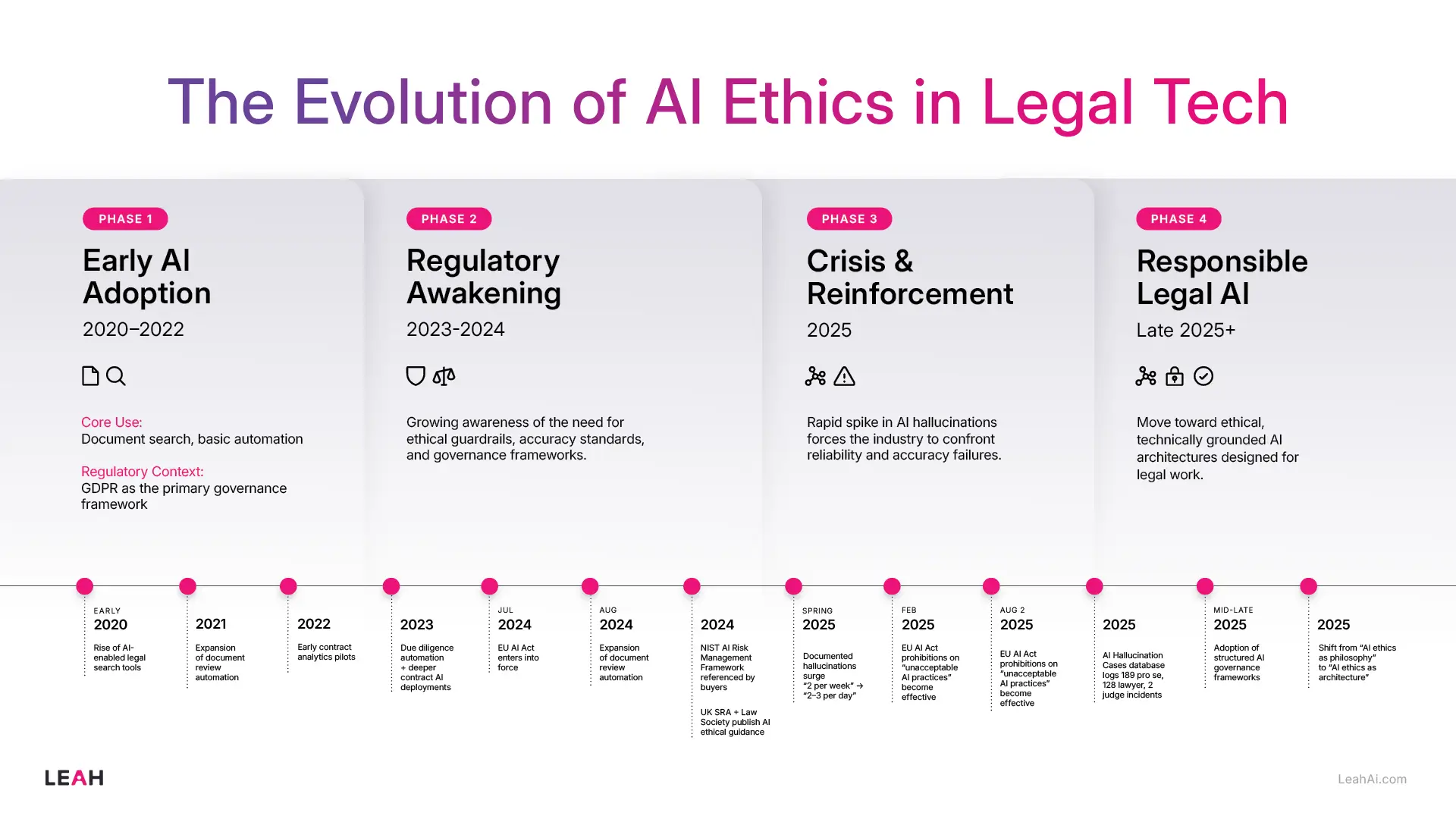 The Evolution of AI Ethics in Legal Tech

PHASE 1

Early AI Adoption

2020–2022

Core Use:
Document search, basic automation

Regulatory Context:
GDPR as the primary governance framework

PHASE 2

Regulatory Awakening

2023-2024

Growing awareness of the need for ethical guardrails, accuracy standards, and governance frameworks.

PHASE 3

Crisis & Reinforcement

2025

Rapid spike in AI hallucinations forces the industry to confront reliability and accuracy failures.

PHASE 4

Responsible Legal AI

Late 2025+

Move toward ethical, technically grounded AI architectures designed for legal work.

EARLY
2020
Rise of AI-enabled legal search tools

2021
Expansion of document review automation

2022
Early contract analytics pilots

2023
Due diligence automation + deeper contract AI deployments

JUL
2024
EU AI Act enters into force

AUG
2024
Expansion of document review automation

2024
NIST AI Risk Management Framework referenced by buyers

UK SRA + Law Society publish AI ethical guidance

SPRING
2025
Documented hallucinations surge "2 per week" → "2–3 per day"

FEB
2025
EU AI Act prohibitions on "unacceptable AI practices" become effective

AUG 2
2025
EU AI Act prohibitions on "unacceptable AI practices" become effective

2025
AI Hallucination Cases database logs 189 pro se, 128 lawyer, 2 judge incidents

MID-LATE
2025
Adoption of structured AI governance frameworks

2025
Shift from "AI ethics as philosophy" to "AI ethics as architecture"

LEAH

LeahAi.com